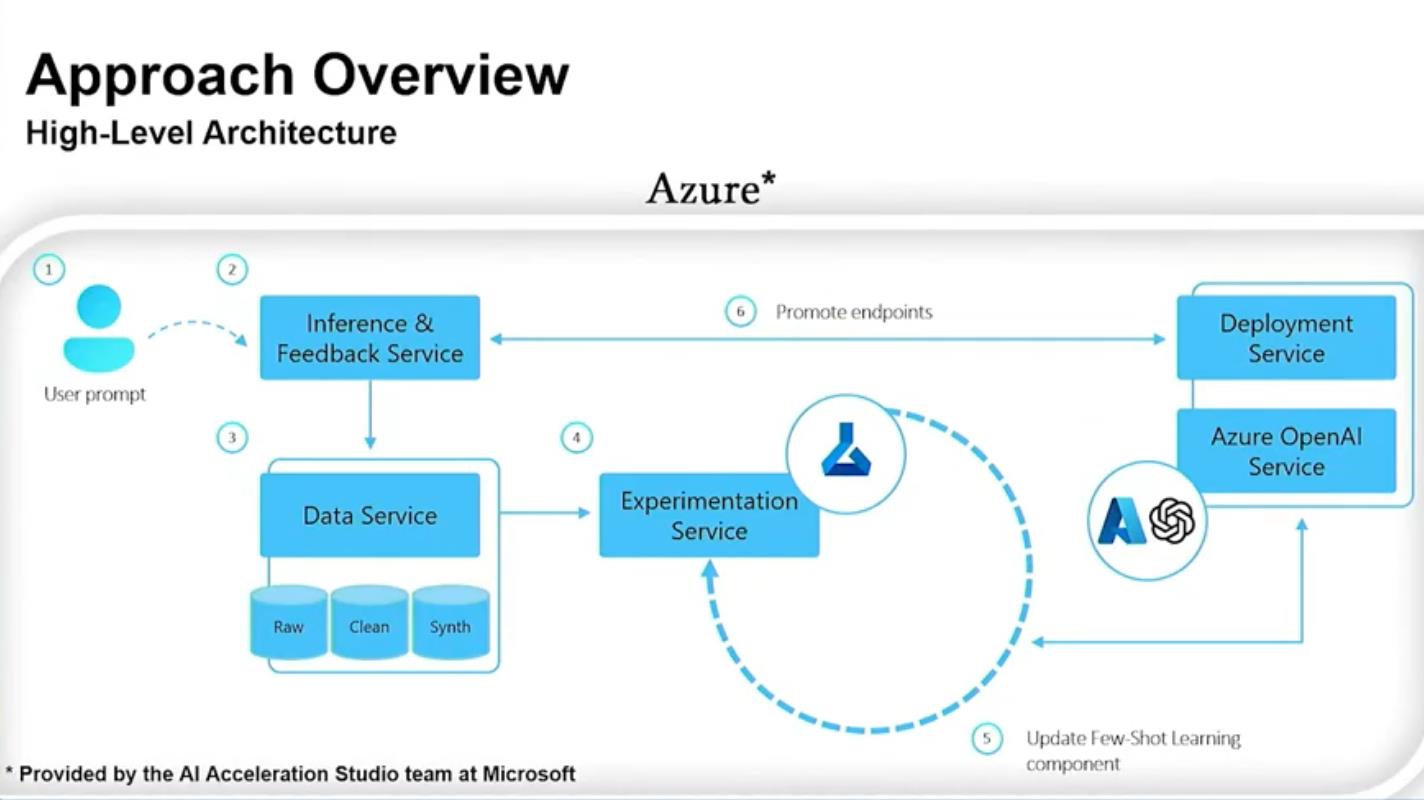 Approach Overview
High-Level Architecture

Azure*

1
User prompt

2
Inference & Feedback Service

6
Promote endpoints

Deployment Service

Azure OpenAI Service

3
Data Service

Raw
Clean
Synth

4
Experimentation Service

5
Update Few-Shot Learning component

* Provided by the AI Acceleration Studio team at Microsoft